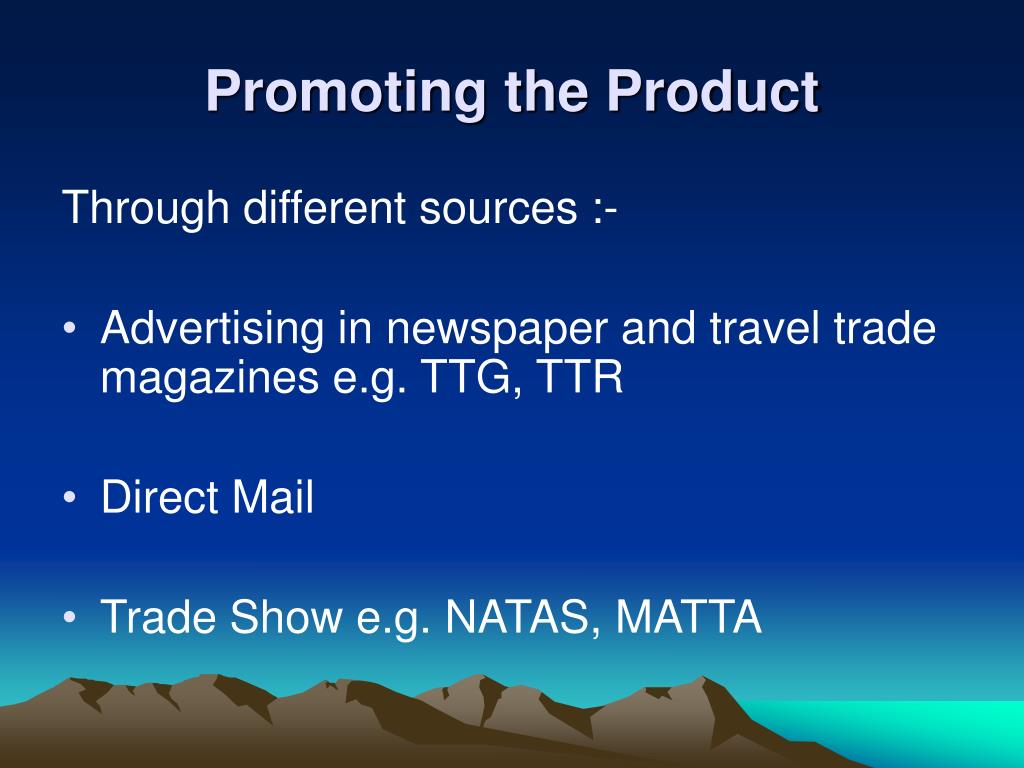 Promoting the Product

Through different sources :-

• Advertising in newspaper and travel trade magazines e.g. TTG, TTR

• Direct Mail

• Trade Show e.g. NATAS, MATTA